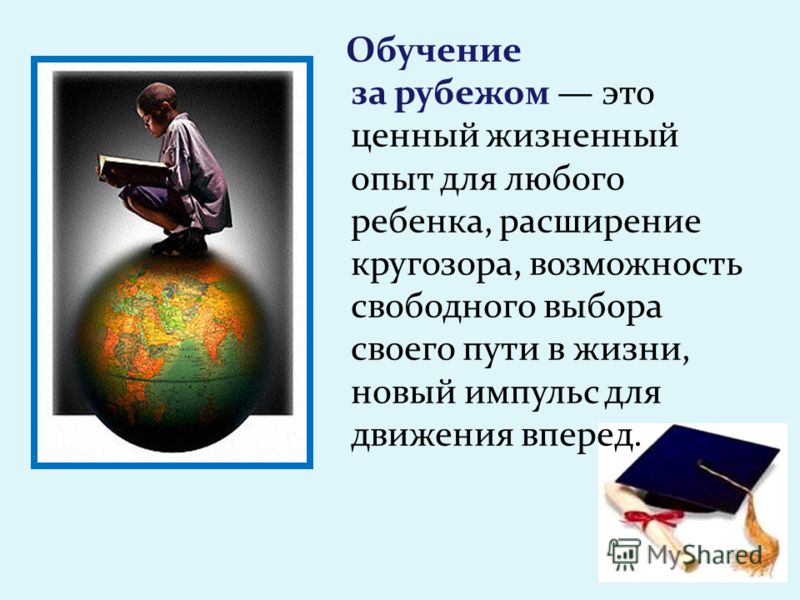 Обучение за рубежом — это ценный жизненный опыт для любого ребенка, расширение кругозора, возможность свободного выбора своего пути в жизни, новый импульс для движения вперед.

MyShared